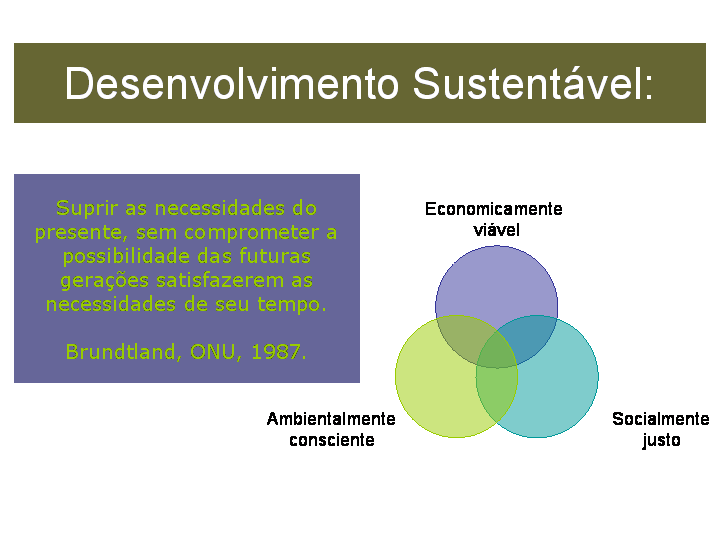 Desenvolvimento Sustentável:

Suprir as necessidades do presente, sem comprometer a possibilidade das futuras gerações satisfazerem as necessidades de seu tempo.

Brundtland, ONU, 1987.

Economicamente viável

Ambientalmente consciente

Socialmente justo